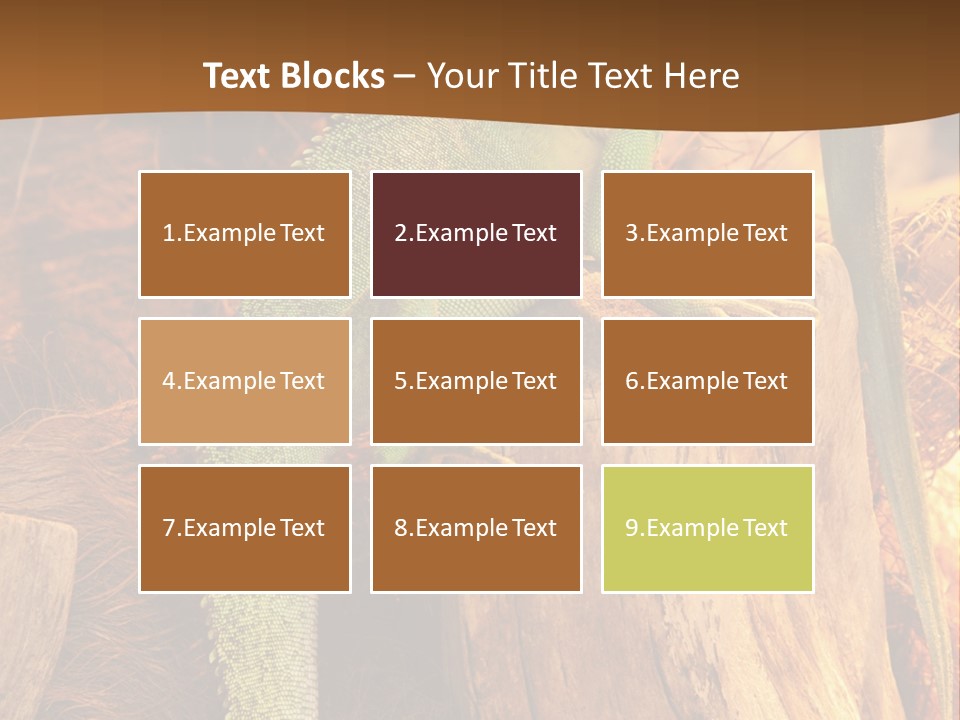 Text Blocks – Your Title Text Here

1.Example Text

2.Example Text

3.Example Text

4.Example Text

5.Example Text

6.Example Text

7.Example Text

8.Example Text

9.Example Text